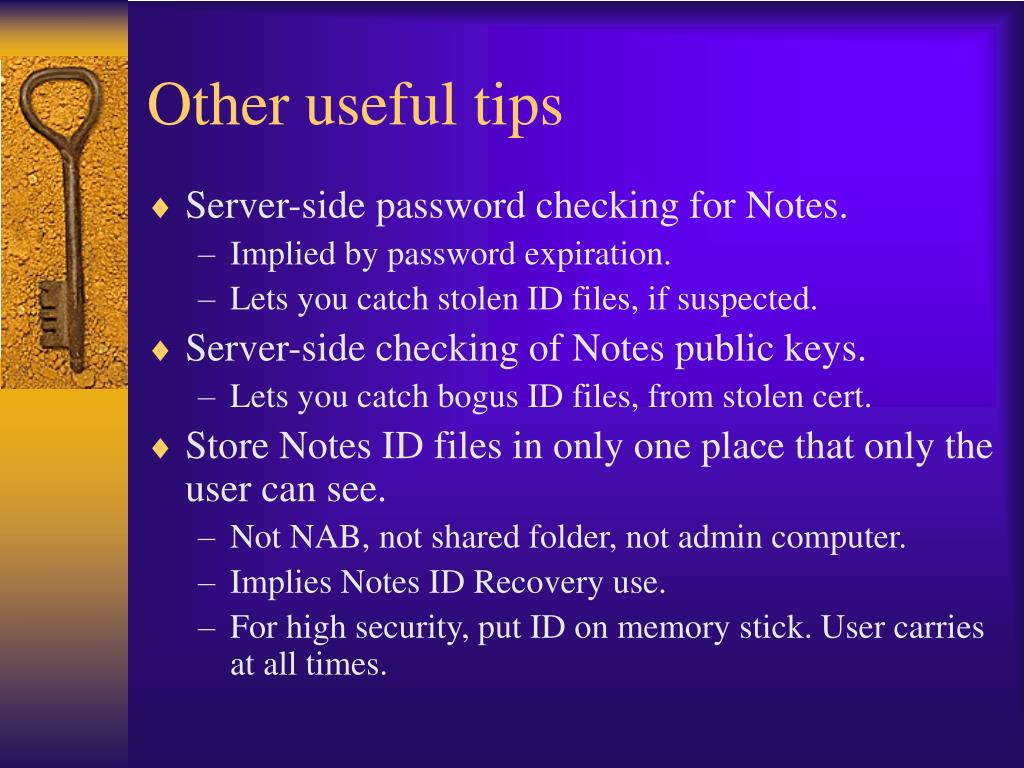 Other useful tips

♦ Server-side password checking for Notes.
– Implied by password expiration.
– Lets you catch stolen ID files, if suspected.

♦ Server-side checking of Notes public keys.
– Lets you catch bogus ID files, from stolen cert.

♦ Store Notes ID files in only one place that only the user can see.
– Not NAB, not shared folder, not admin computer.
– Implies Notes ID Recovery use.
– For high security, put ID on memory stick. User carries at all times.